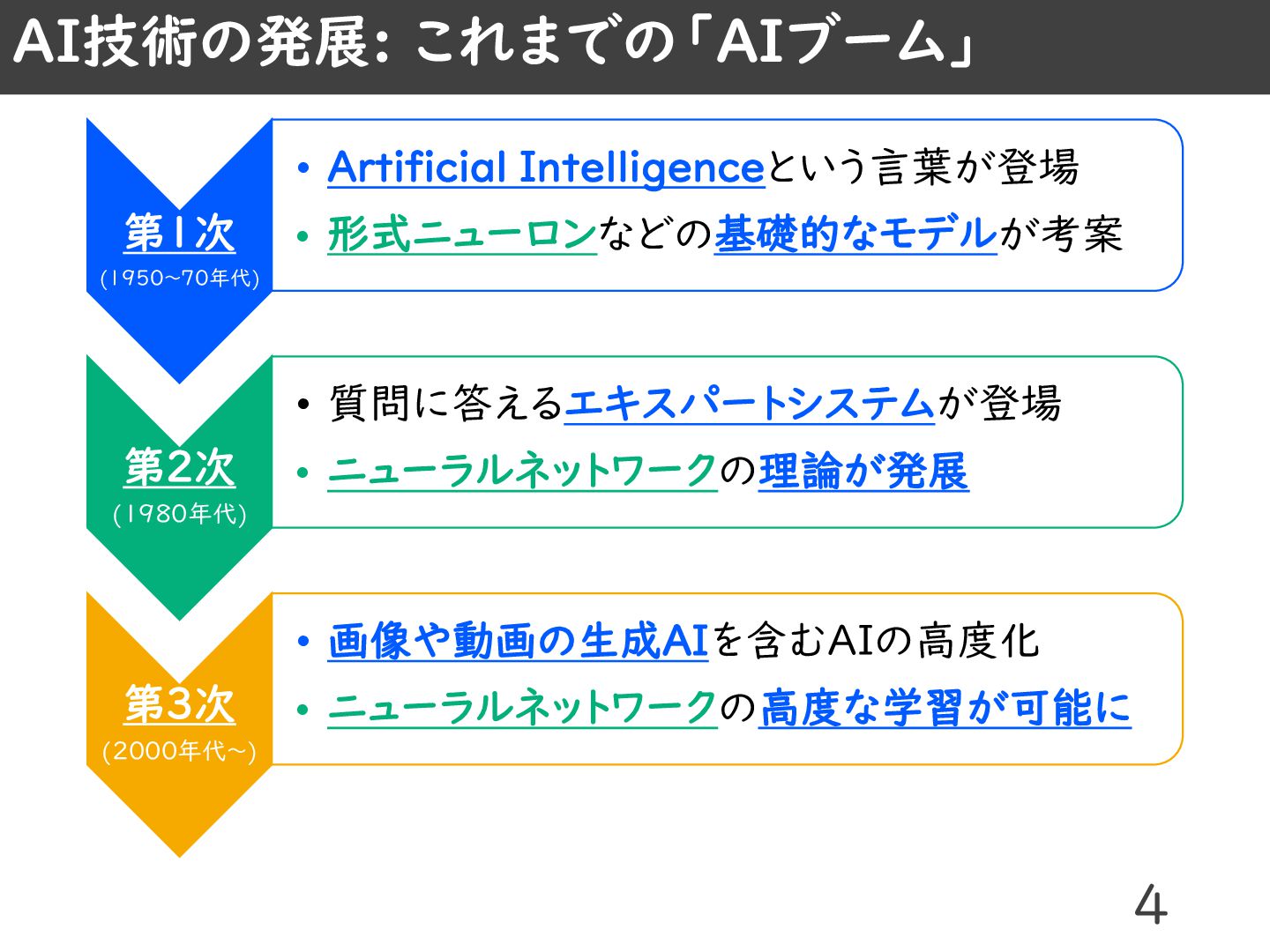 AI技術の発展: これまでの「AIブーム」

第1次
(1950~70年代)

• Artificial Intelligenceという言葉が登場
• 形式ニューロンなどの基礎的なモデルが考案

第2次
(1980年代)

• 質問に答えるエキスパートシステムが登場
• ニューラルネットワークの理論が発展

第3次
(2000年代~)

• 画像や動画の生成AIを含むAIの高度化
• ニューラルネットワークの高度な学習が可能に

4